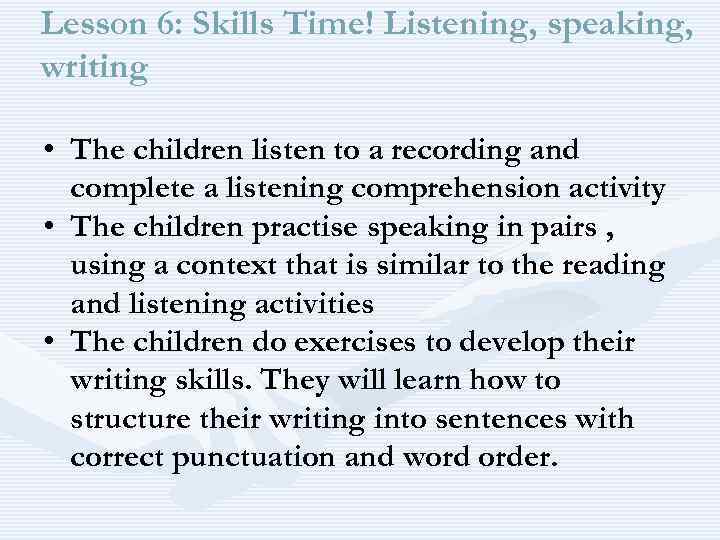 Lesson 6: Skills Time! Listening, speaking, writing

• The children listen to a recording and complete a listening comprehension activity
• The children practise speaking in pairs , using a context that is similar to the reading and listening activities
• The children do exercises to develop their writing skills. They will learn how to structure their writing into sentences with correct punctuation and word order.